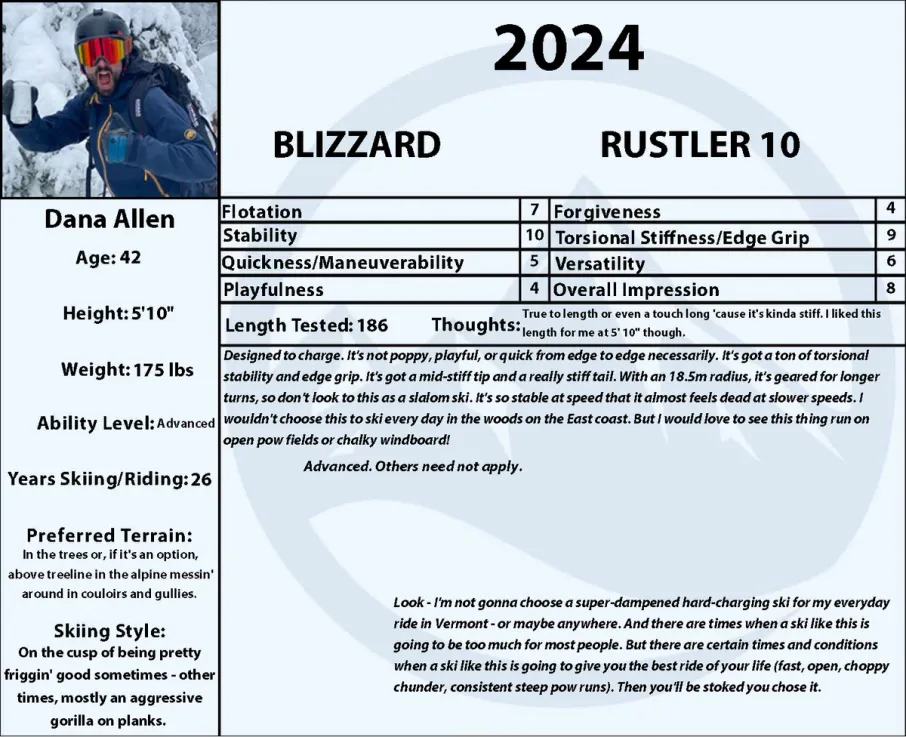 2024

BLIZZARD

RUSTLER 10

Dana Allen

Age: 42

Height: 5'10"

Weight: 175 lbs

Ability Level: Advanced

Years Skiing/Riding: 26

Preferred Terrain:
In the trees or, if it's an option, above treeline in the alpine messin' around in couloirs and gullies.

Skiing Style:
On the cusp of being pretty friggin' good sometimes - other times, mostly an aggressive gorilla on planks.

| Flotation | 7 | Forgiveness | 4 |
|---|---|---|---|
| Stability | 10 | Torsional Stiffness/Edge Grip | 9 |
| Quickness/Maneuverability | 5 | Versatility | 6 |
| Playfulness | 4 | Overall Impression | 8 |

Length Tested: 186

Thoughts: True to length or even a touch long 'cause it's kinda stiff. I liked this length for me at 5' 10" though.

Designed to charge. It's not poppy, playful, or quick from edge to edge necessarily. It's got a ton of torsional stability and edge grip. It's got a mid-stiff tip and a really stiff tail. With an 18.5m radius, it's geared for longer turns, so don't look to this as a slalom ski. It's so stable at speed that it almost feels dead at slower speeds. I wouldn't choose this to ski every day in the woods on the East coast. But I would love to see this thing run on open pow fields or chalky windboard!

Advanced. Others need not apply.

Look - I'm not gonna choose a super-dampened hard-charging ski for my everyday ride in Vermont - or maybe anywhere. And there are times when a ski like this is going to be too much for most people. But there are certain times and conditions when a ski like this is going to give you the best ride of your life (fast, open, choppy chunder, consistent steep pow runs). Then you'll be stoked you chose it.